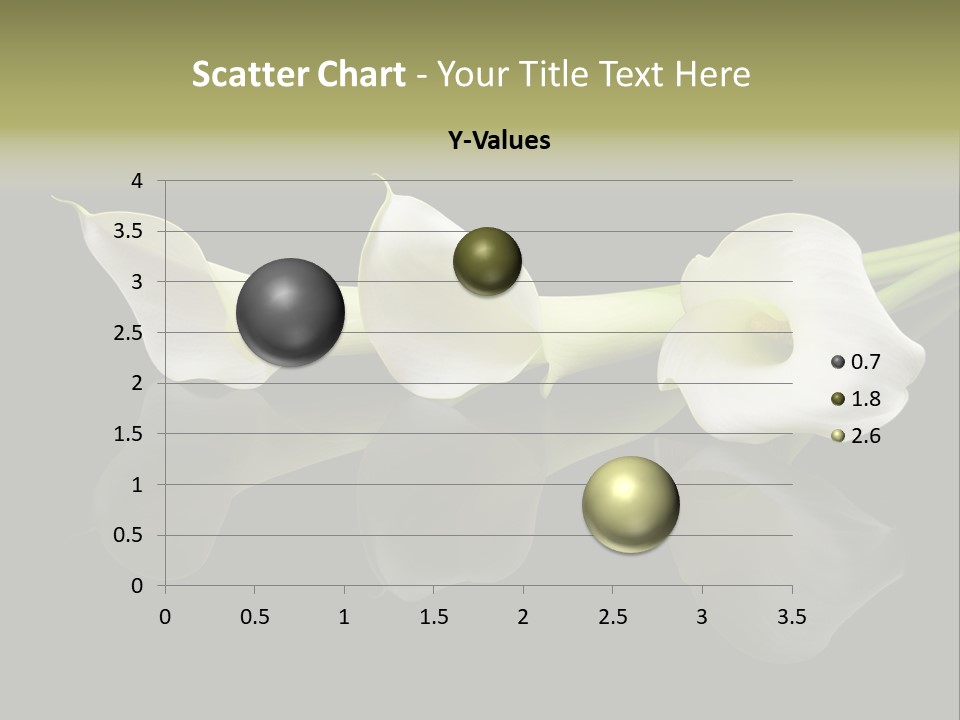 Scatter Chart - Your Title Text Here

Y-Values

4
3.5
3
2.5
2
1.5
1
0.5
0

0 0.5 1 1.5 2 2.5 3 3.5

0.7
1.8
2.6